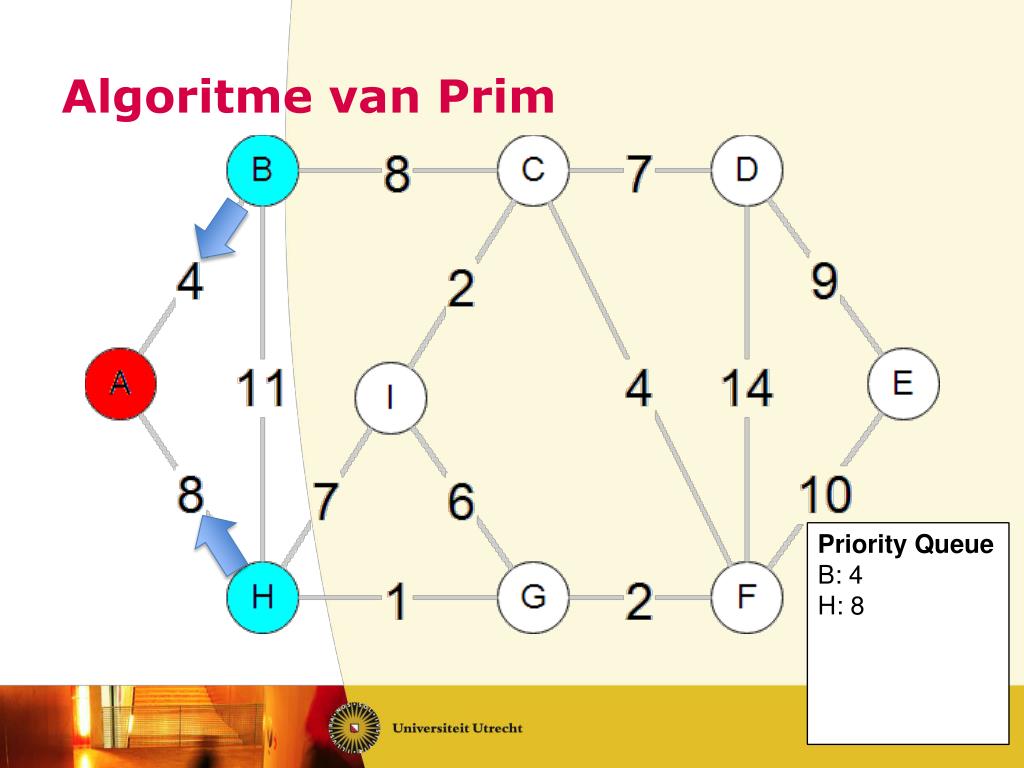 Algoritme van Prim

B
8
C
7
D
4
2
9
A
11
I
4
14
E
8
7
6
10
H
1
G
2
F

Priority Queue
B: 4
H: 8

Universiteit Utrecht